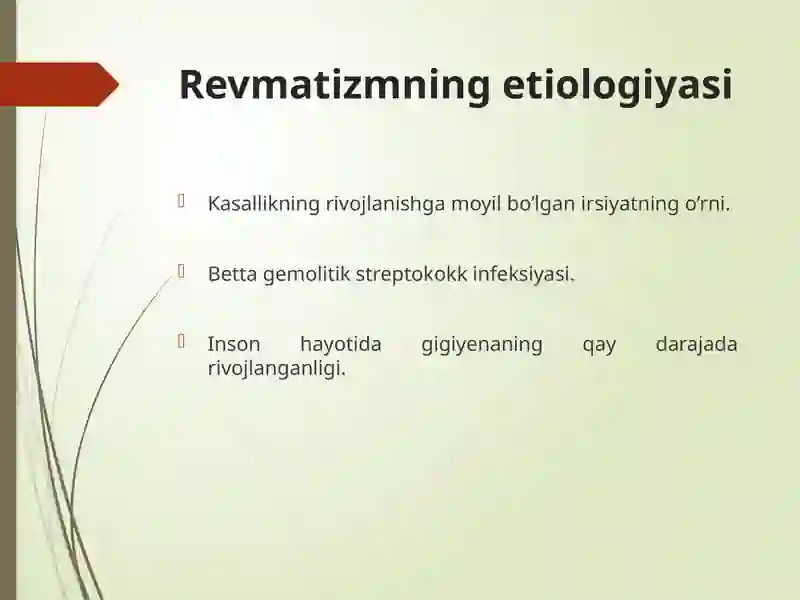 Revmatizmning etiologiyasi

Kasallikning rivojlanishga moyil bo’lgan irsiyatning o’rni.

Betta gemolitik streptokokk infeksiyasi.

Inson hayotida gigiyenaning qay darajada rivojlanganligi.